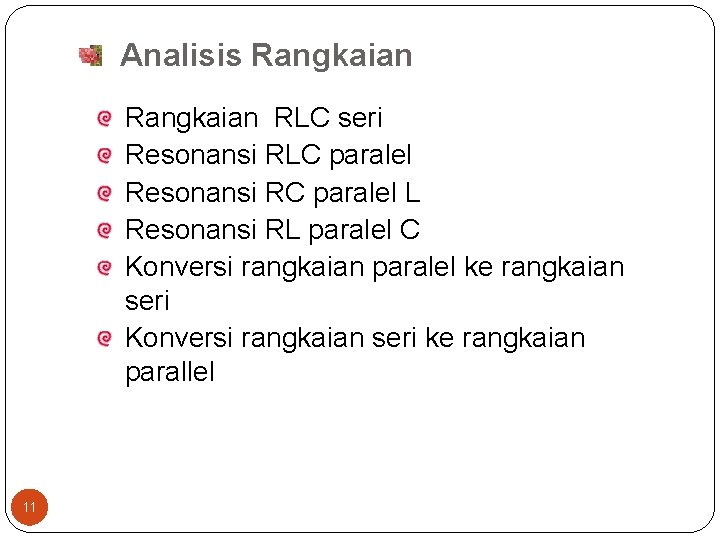 Analisis Rangkaian

Rangkaian  RLC seri
Resonansi RLC paralel
Resonansi RC paralel L
Resonansi RL paralel C
Konversi rangkaian paralel ke rangkaian seri
Konversi rangkaian seri ke rangkaian parallel

11